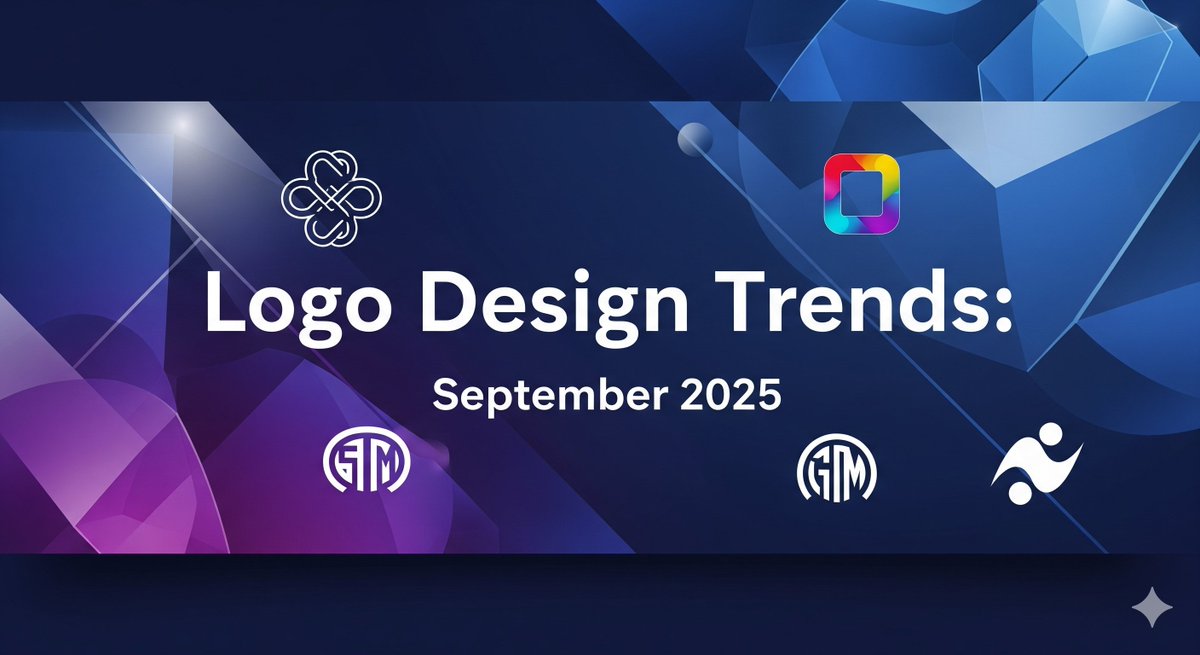 Logo Design Trends:

September 2025

GTM

GTM